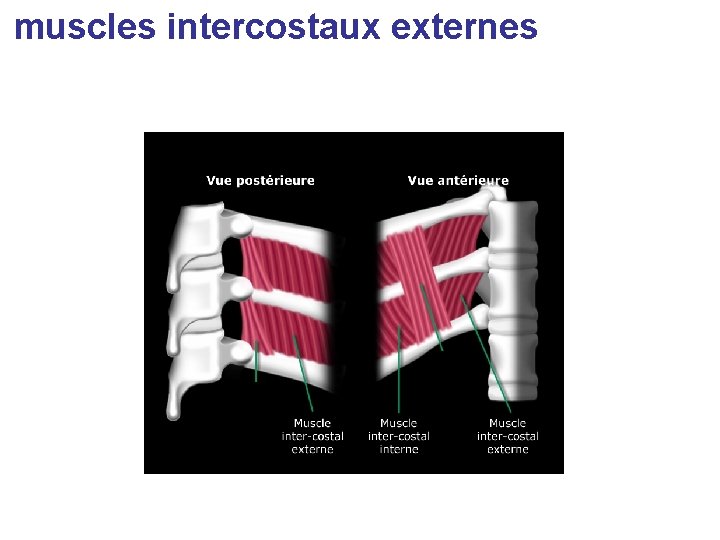 muscles intercostaux externes

Vue postérieure

Vue antérieure

Muscle inter-costal externe

Muscle inter-costal interne

Muscle inter-costal externe